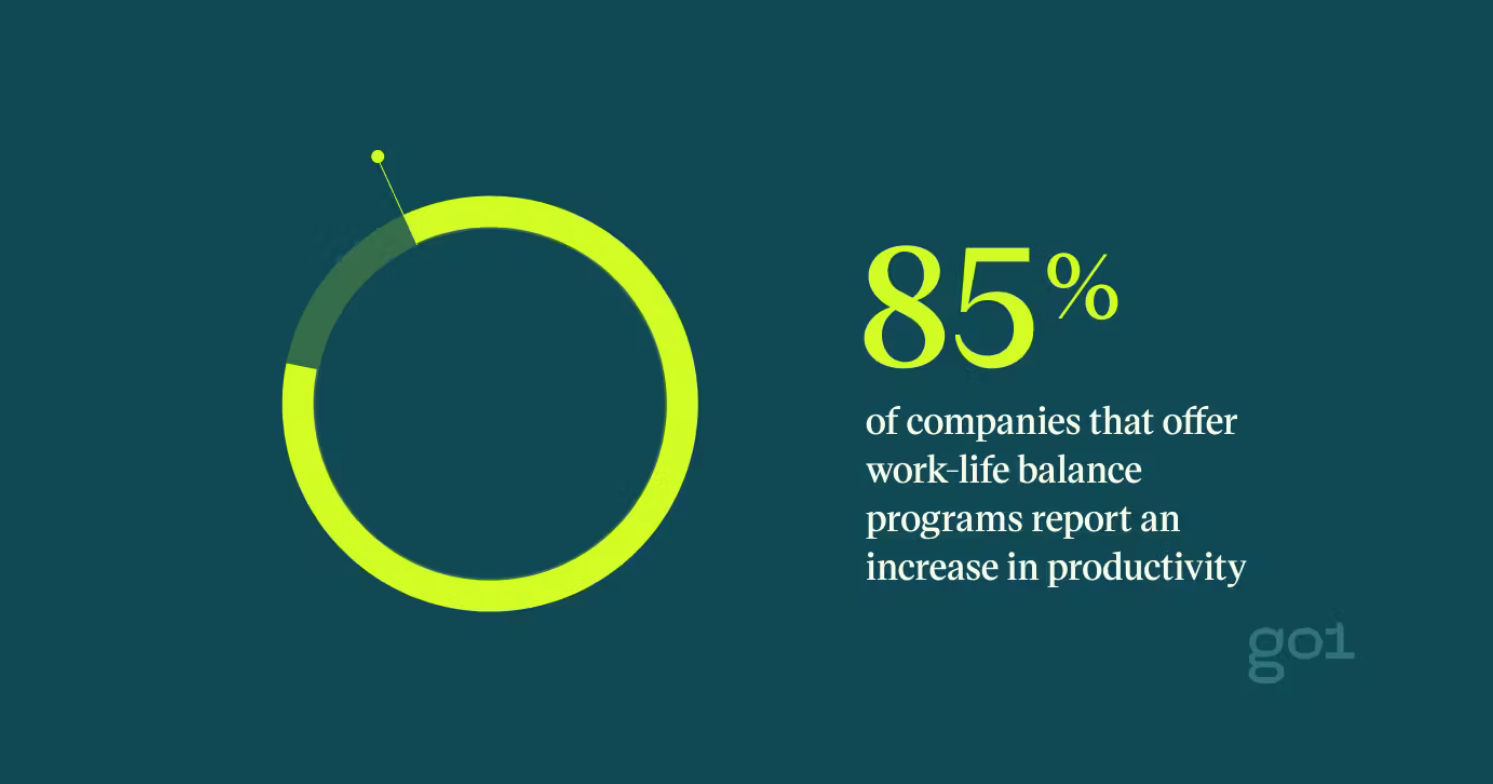 85%

of companies that offer work-life balance programs report an increase in productivity

go1